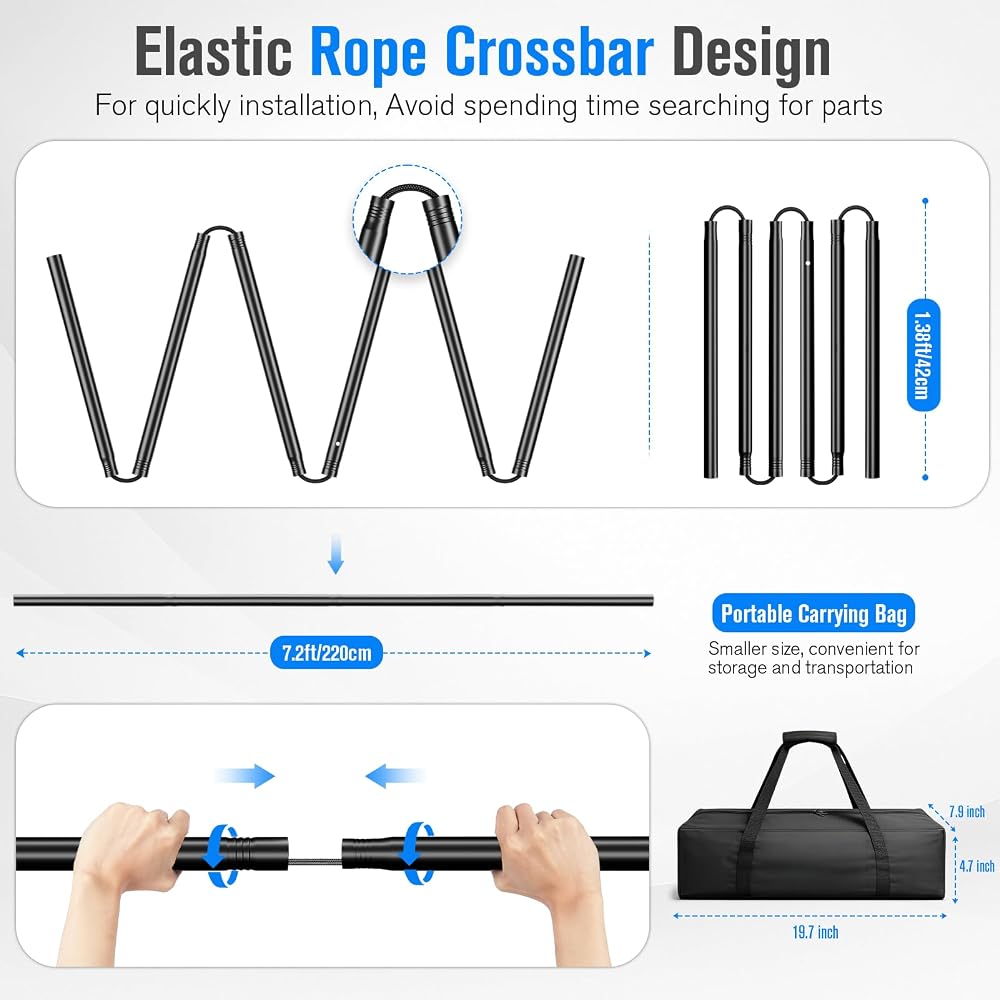 Elastic Rope Crossbar Design
For quickly installation, Avoid spending time searching for parts

1.38ft/42cm

7.2ft/220cm

Portable Carrying Bag
Smaller size, convenient for storage and transportation

7.9 inch
4.7 inch
19.7 inch